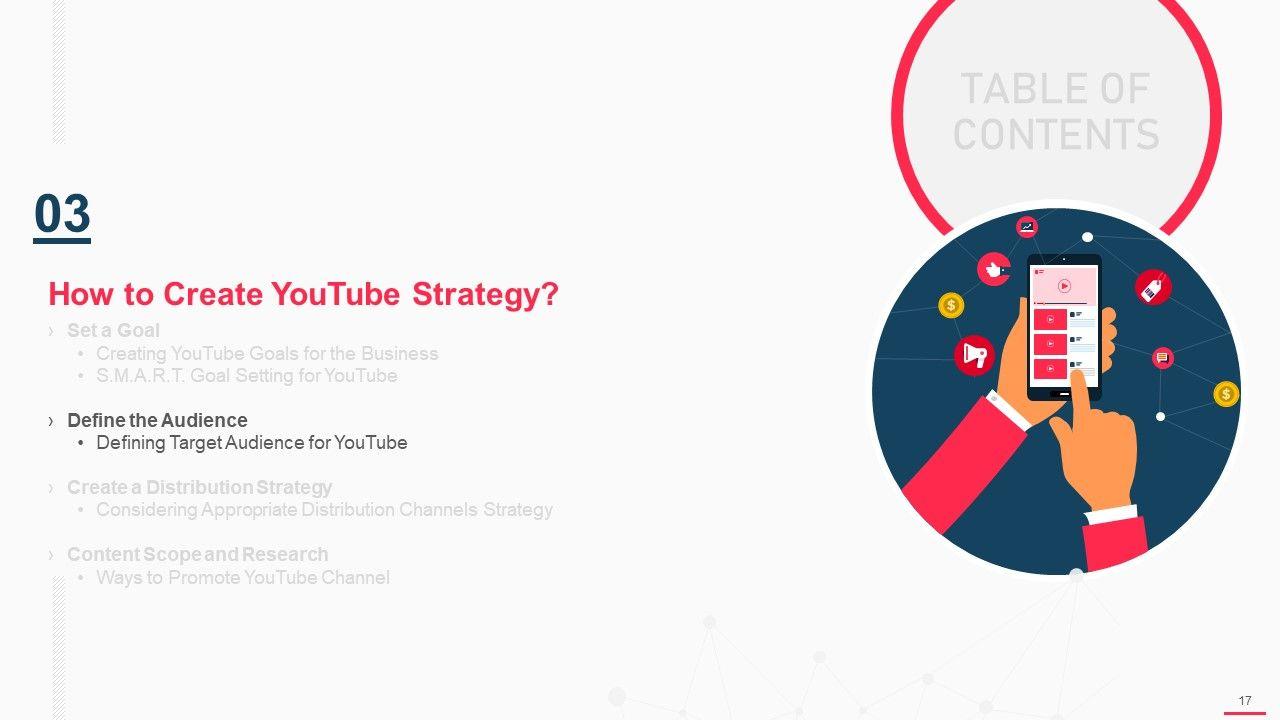 TABLE OF CONTENTS

03

How to Create YouTube Strategy?

› Set a Goal
• Creating YouTube Goals for the Business
• S.M.A.R.T. Goal Setting for YouTube

› Define the Audience
• Defining Target Audience for YouTube

› Create a Distribution Strategy
• Considering Appropriate Distribution Channels Strategy

› Content Scope and Research
• Ways to Promote YouTube Channel

17